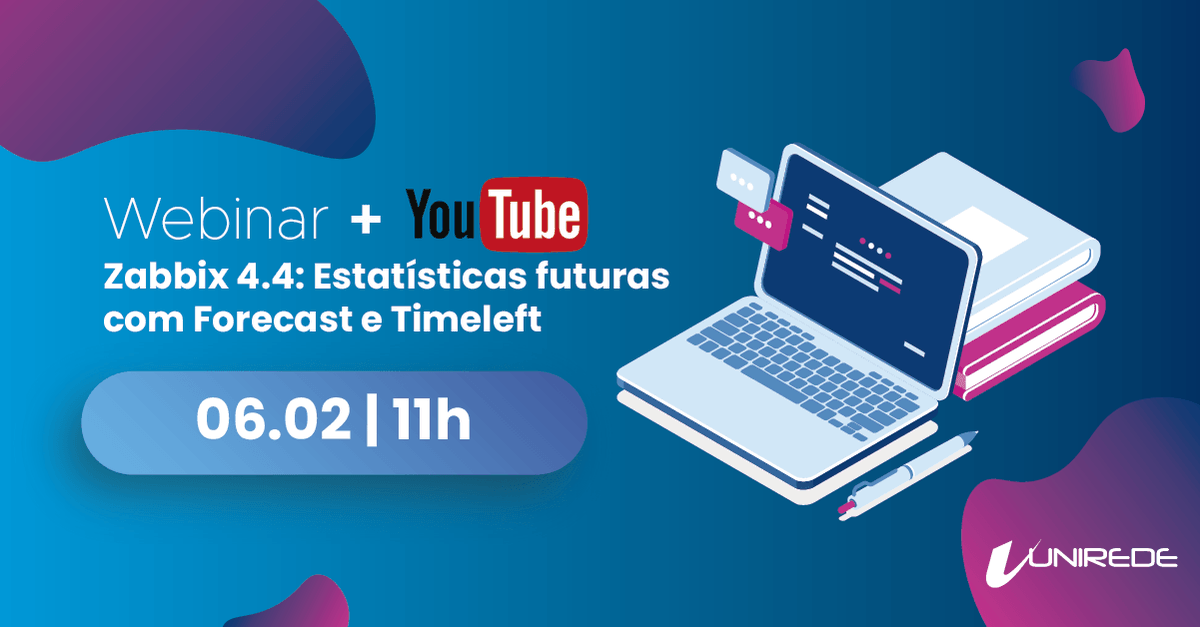 Webinar + YouTube

Zabbix 4.4: Estatísticas futuras com Forecast e Timeleft

06.02 | 11h

UNIREDE